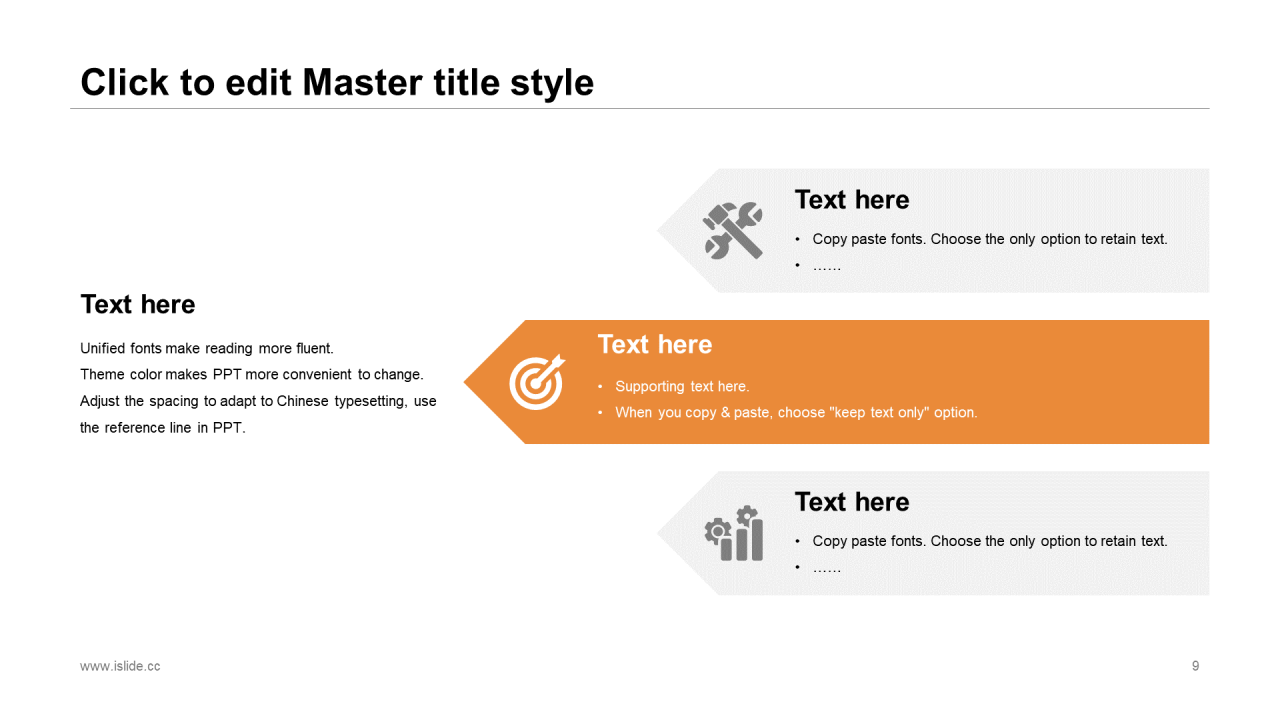 Click to edit Master title style

Text here

Unified fonts make reading more fluent.
Theme color makes PPT more convenient to change.
Adjust the spacing to adapt to Chinese typesetting, use the reference line in PPT.

Text here

• Copy paste fonts. Choose the only option to retain text.
• ……

Text here

• Supporting text here.
• When you copy & paste, choose "keep text only" option.

Text here

• Copy paste fonts. Choose the only option to retain text.
• ……

www.islide.cc

9